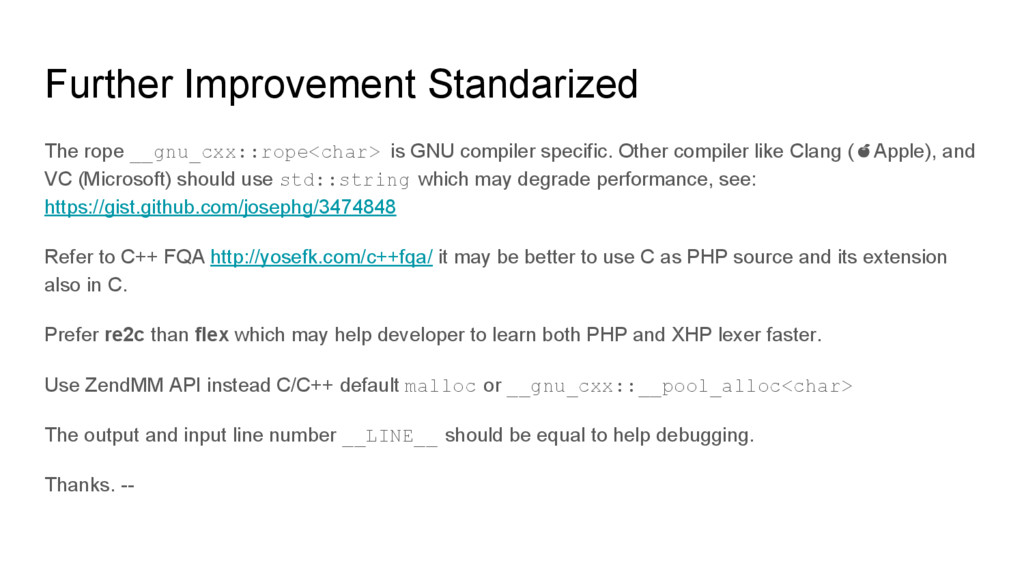 Further Improvement Standarized

The rope __gnu_cxx::rope<char> is GNU compiler specific. Other compiler like Clang ( Apple), and VC (Microsoft) should use std::string which may degrade performance, see: https://gist.github.com/josephg/3474848

Refer to C++ FQA http://yosefk.com/c++fqa/ it may be better to use C as PHP source and its extension also in C.

Prefer re2c than flex which may help developer to learn both PHP and XHP lexer faster.

Use ZendMM API instead C/C++ default malloc or __gnu_cxx::__pool_alloc<char>

The output and input line number __LINE__ should be equal to help debugging.

Thanks. --